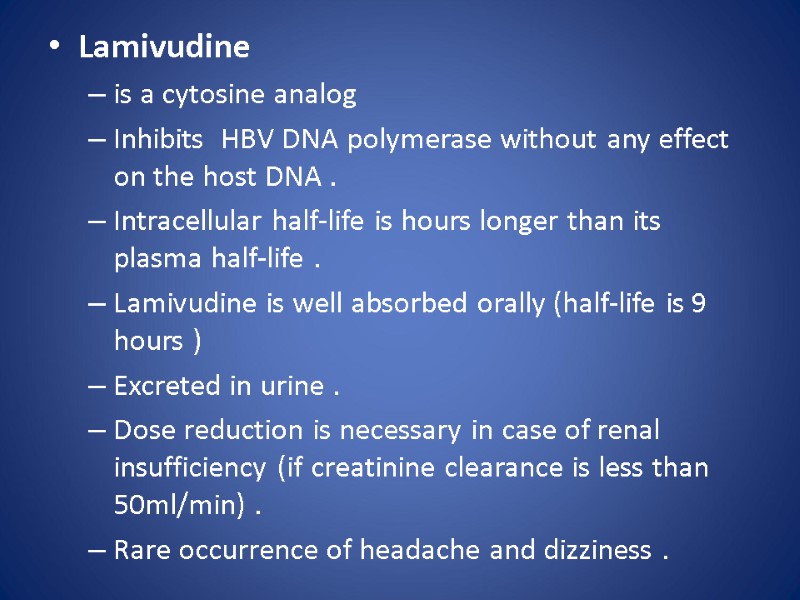 • Lamivudine

– is a cytosine analog

– Inhibits HBV DNA polymerase without any effect on the host DNA .

– Intracellular half-life is hours longer than its plasma half-life .

– Lamivudine is well absorbed orally (half-life is 9 hours )

– Excreted in urine .

– Dose reduction is necessary in case of renal insufficiency (if creatinine clearance is less than 50ml/min) .

– Rare occurrence of headache and dizziness .